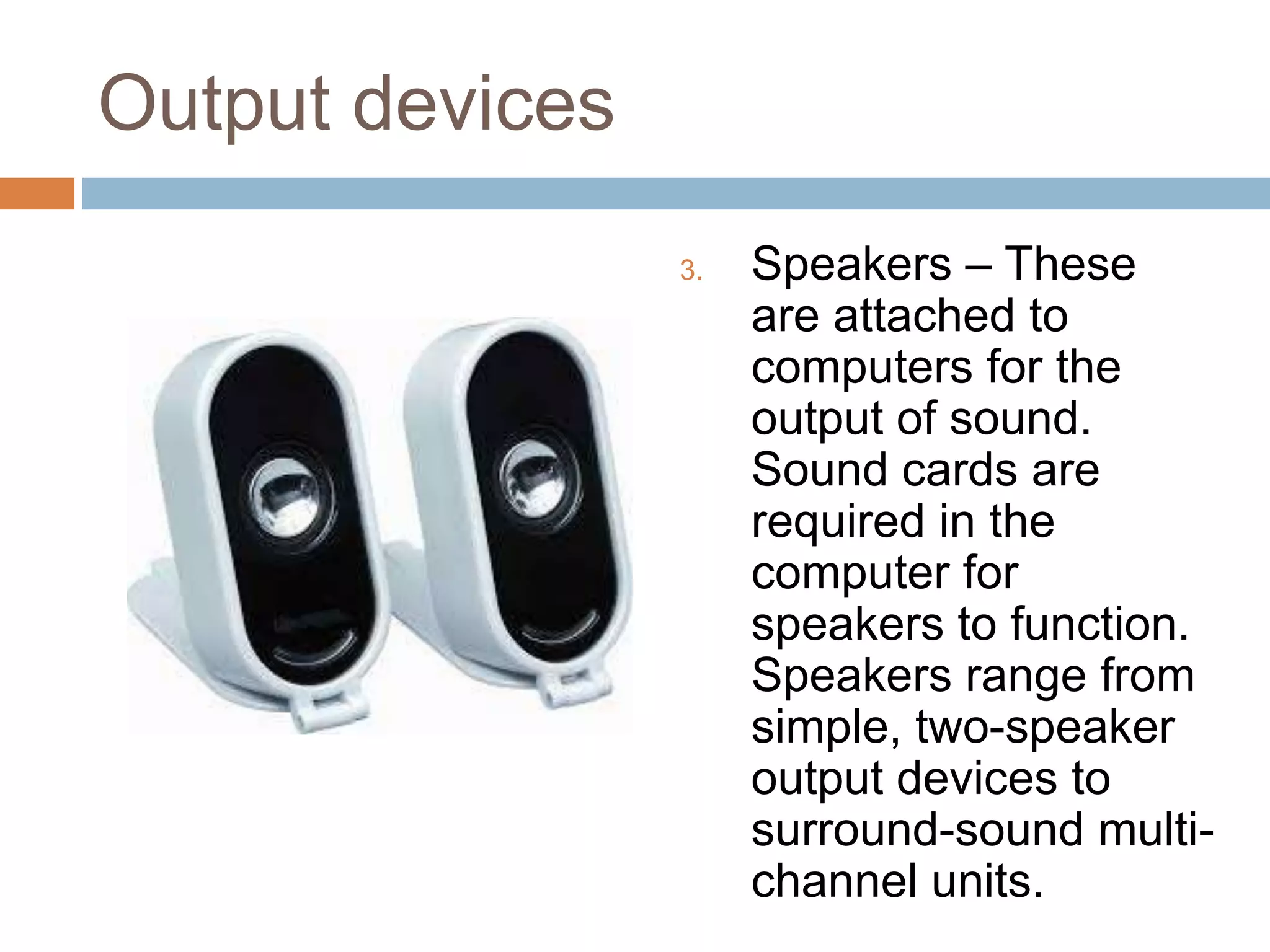 Output devices

3. Speakers – These are attached to computers for the output of sound. Sound cards are required in the computer for speakers to function. Speakers range from simple, two-speaker output devices to surround-sound multi-channel units.